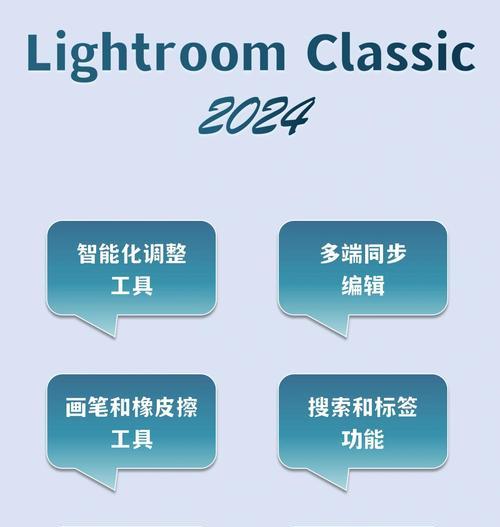 Lightroom Classic

2024

智能化调整工具

多端同步编辑

画笔和橡皮擦工具

搜索和标签功能